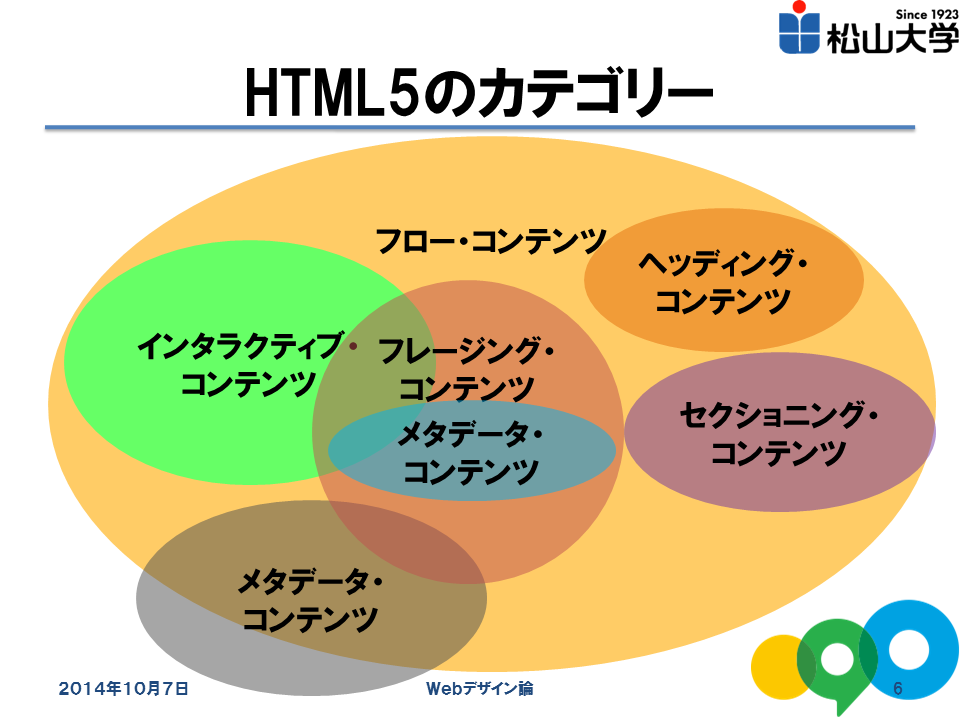 Since 1923
松山大学

HTML5のカテゴリー

フロー・コンテンツ

ヘッディング・コンテンツ

インタラクティブ・コンテンツ

フレージング・コンテンツ

メタデータ・コンテンツ

セクショニング・コンテンツ

メタデータ・コンテンツ

2014年10月7日

Webデザイン論

6